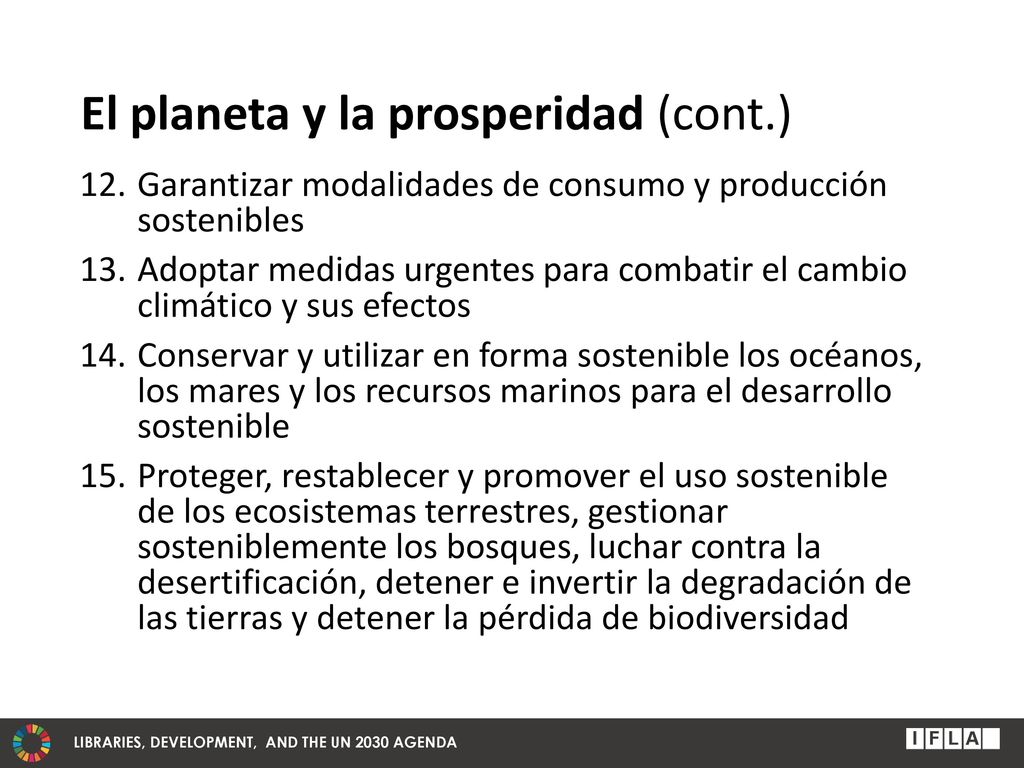 El planeta y la prosperidad (cont.)

12. Garantizar modalidades de consumo y producción sostenibles
13. Adoptar medidas urgentes para combatir el cambio climático y sus efectos
14. Conservar y utilizar en forma sostenible los océanos, los mares y los recursos marinos para el desarrollo sostenible
15. Proteger, restablecer y promover el uso sostenible de los ecosistemas terrestres, gestionar sosteniblemente los bosques, luchar contra la desertificación, detener e invertir la degradación de las tierras y detener la pérdida de biodiversidad

LIBRARIES, DEVELOPMENT, AND THE UN 2030 AGENDA

IFLA